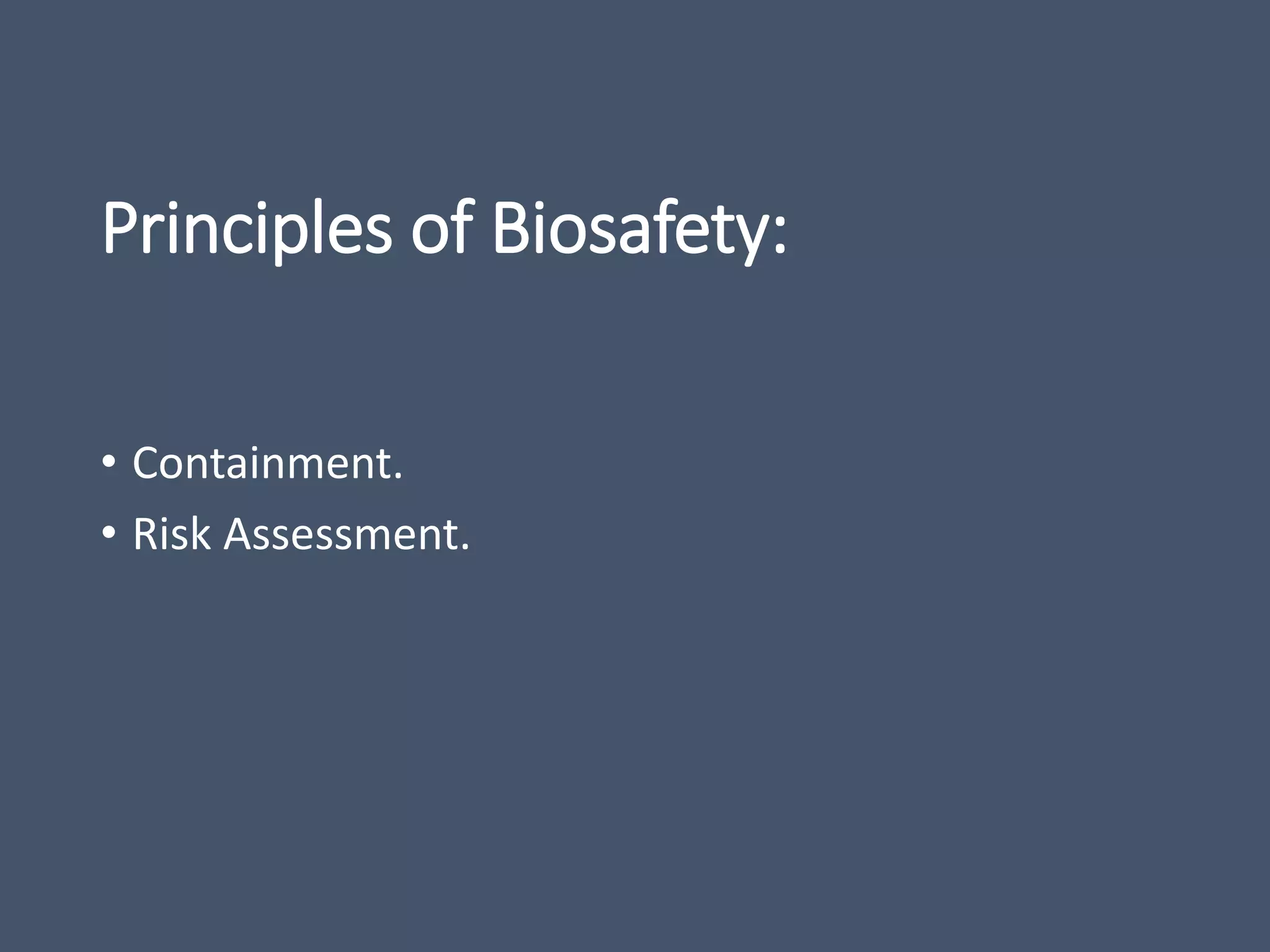 Principles of Biosafety:

• Containment.
• Risk Assessment.